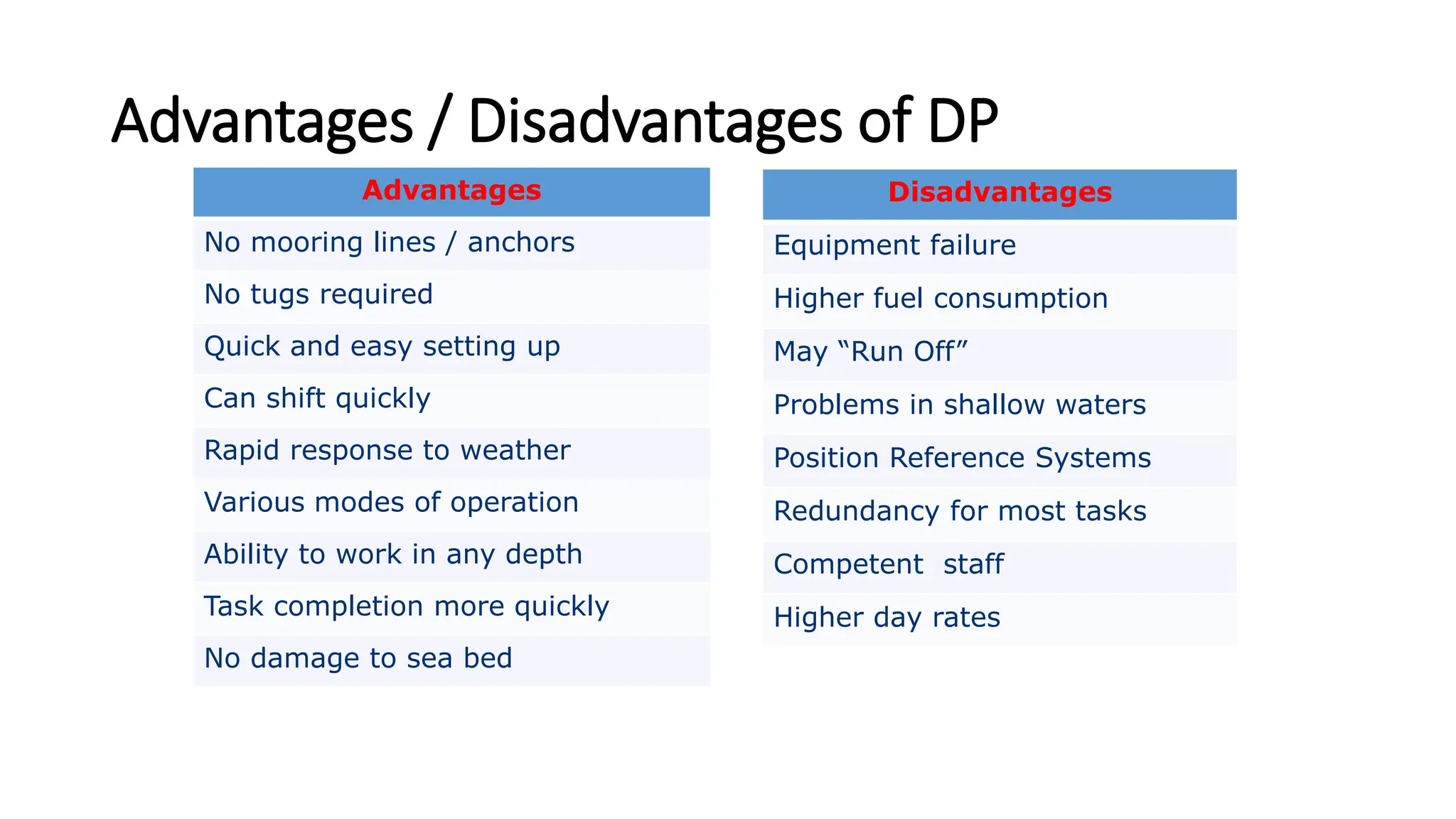 Advantages / Disadvantages of DP

| Advantages |
|---|
| No mooring lines / anchors |
| No tugs required |
| Quick and easy setting up |
| Can shift quickly |
| Rapid response to weather |
| Various modes of operation |
| Ability to work in any depth |
| Task completion more quickly |
| No damage to sea bed |

| Disadvantages |
|---|
| Equipment failure |
| Higher fuel consumption |
| May “Run Off” |
| Problems in shallow waters |
| Position Reference Systems |
| Redundancy for most tasks |
| Competent staff |
| Higher day rates |